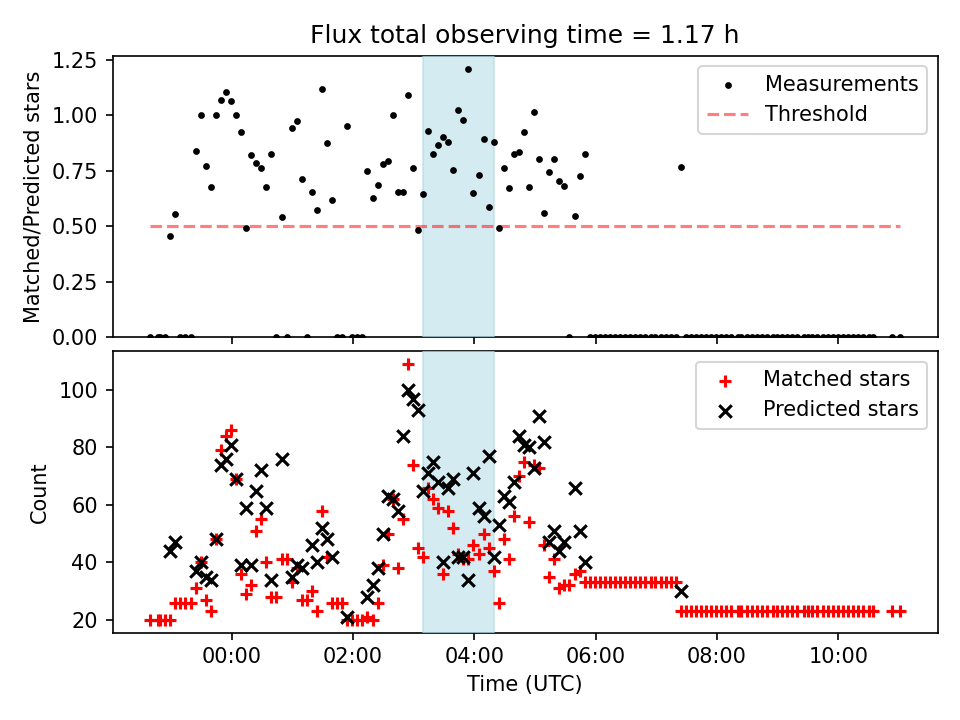 Flux total observing time = 1.17 h

Matched/Predicted stars

1.25
1.00
0.75
0.50
0.25
0.00

Measurements
Threshold

Count

100
80
60
40
20

Matched stars
Predicted stars

00:00
02:00
04:00
06:00
08:00
10:00

Time (UTC)